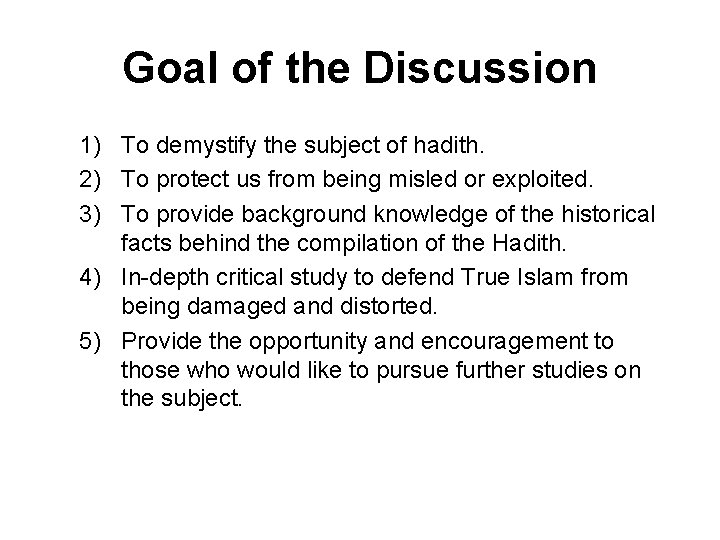 Goal of the Discussion

1) To demystify the subject of hadith.
2) To protect us from being misled or exploited.
3) To provide background knowledge of the historical facts behind the compilation of the Hadith.
4) In-depth critical study to defend True Islam from being damaged and distorted.
5) Provide the opportunity and encouragement to those who would like to pursue further studies on the subject.